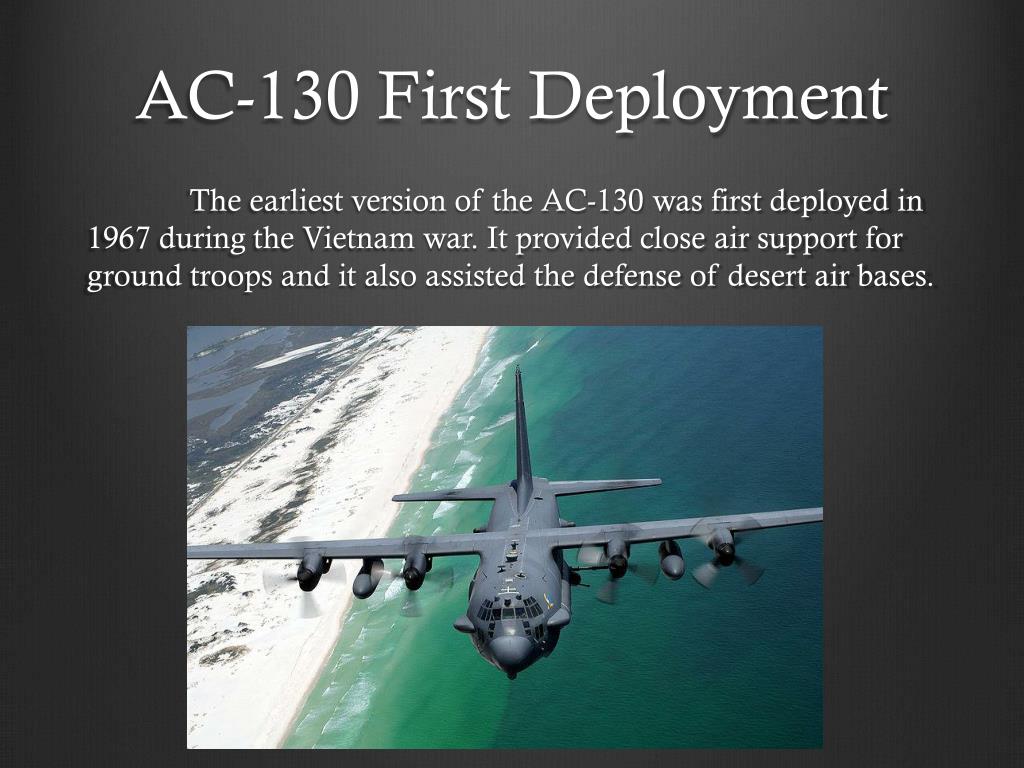 AC-130 First Deployment

The earliest version of the AC-130 was first deployed in 1967 during the Vietnam war. It provided close air support for ground troops and it also assisted the defense of desert air bases.